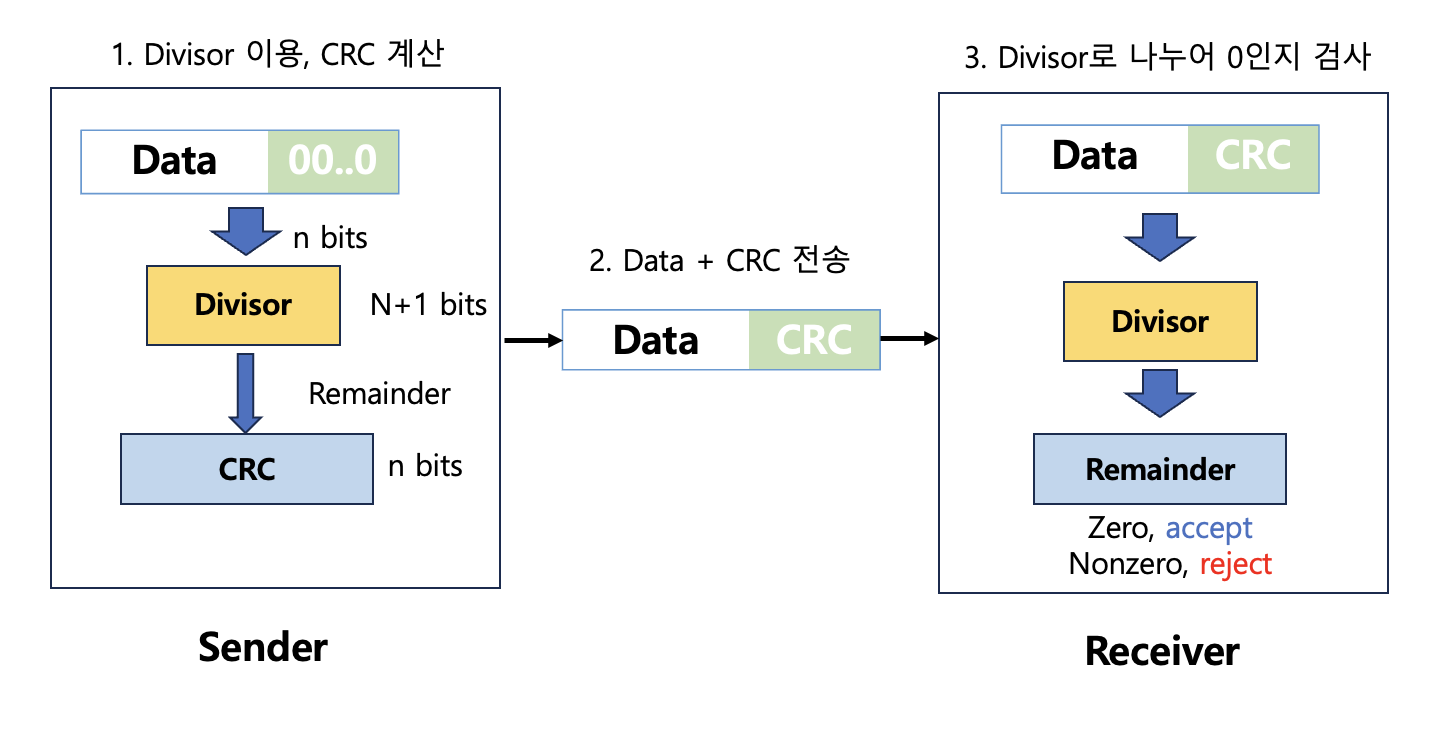 1. Divisor 이용, CRC 계산

Data 00..0

n bits

Divisor

N+1 bits

Remainder

CRC

n bits

Sender

2. Data + CRC 전송

Data CRC

3. Divisor로 나누어 0인지 검사

Data CRC

Divisor

Remainder

Zero, accept
Nonzero, reject

Receiver